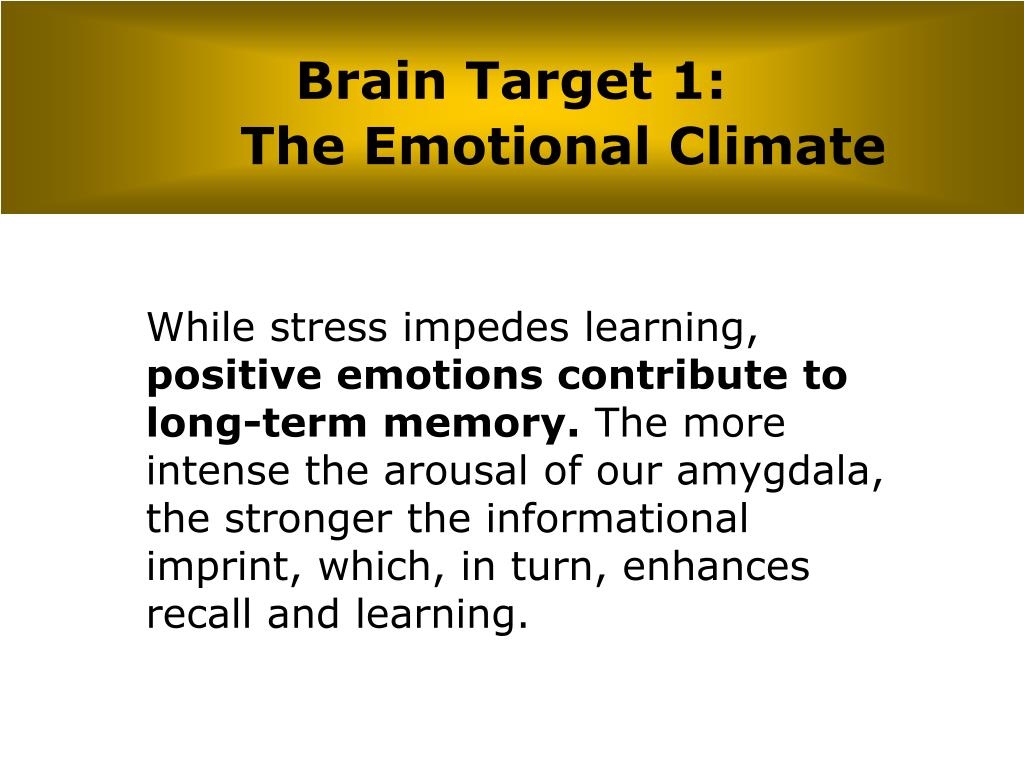 Brain Target 1:
The Emotional Climate

While stress impedes learning, positive emotions contribute to long-term memory. The more intense the arousal of our amygdala, the stronger the informational imprint, which, in turn, enhances recall and learning.